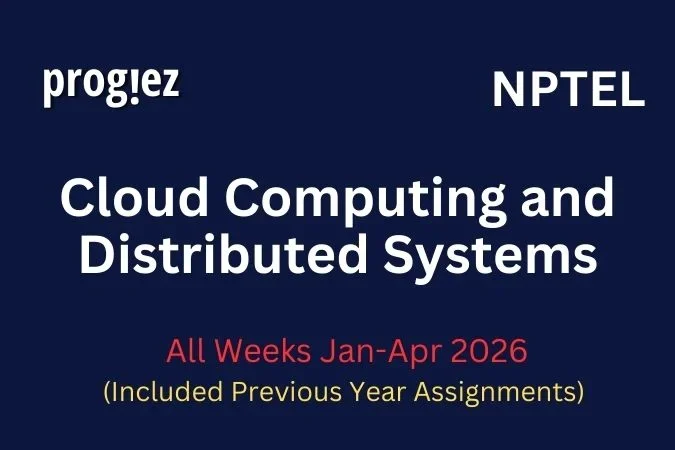 prog!ez

NPTEL

Cloud Computing and Distributed Systems

All Weeks Jan-Apr 2026
(Included Previous Year Assignments)